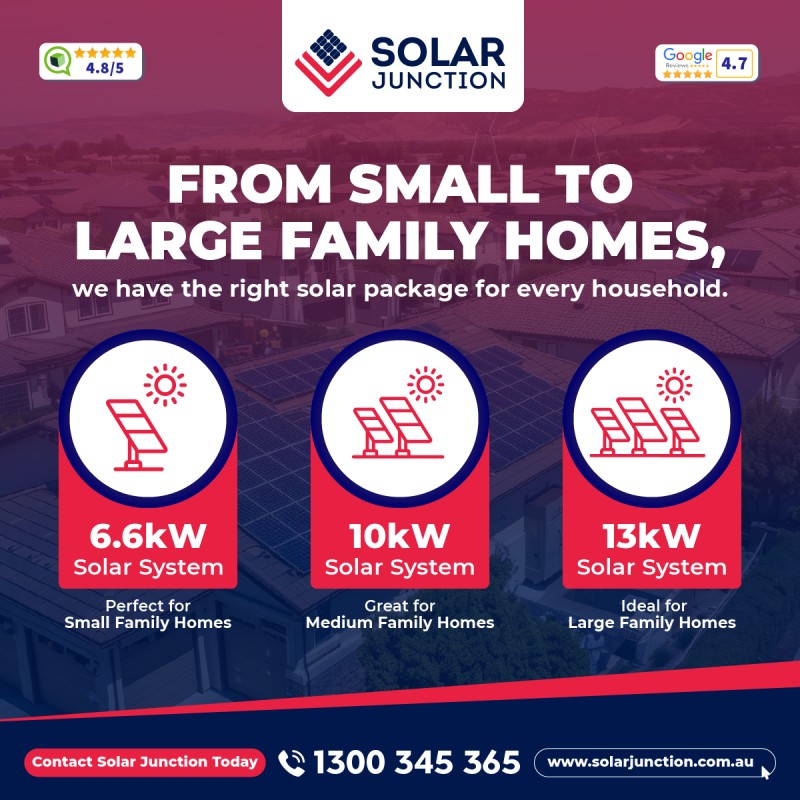 4.8/5

SOLAR JUNCTION

Google Reviews 4.7

FROM SMALL TO LARGE FAMILY HOMES,
we have the right solar package for every household.

6.6kW Solar System
Perfect for Small Family Homes

10kW Solar System
Great for Medium Family Homes

13kW Solar System
Ideal for Large Family Homes

Contact Solar Junction Today 1300 345 365 www.solarjunction.com.au